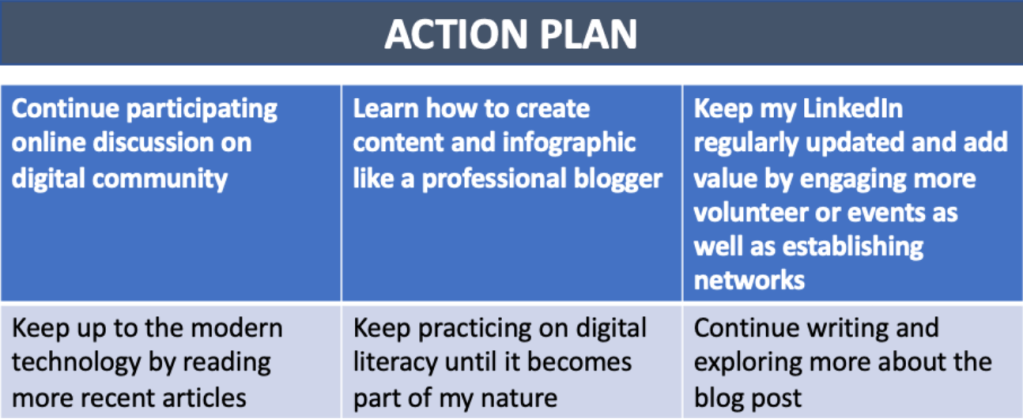 ACTION PLAN

| Continue participating online discussion on digital community | Learn how to create content and infographic like a professional blogger | Keep my LinkedIn regularly updated and add value by engaging more volunteer or events as well as establishing networks |
|---|---|---|
| Keep up to the modern technology by reading more recent articles | Keep practicing on digital literacy until it becomes part of my nature | Continue writing and exploring more about the blog post |